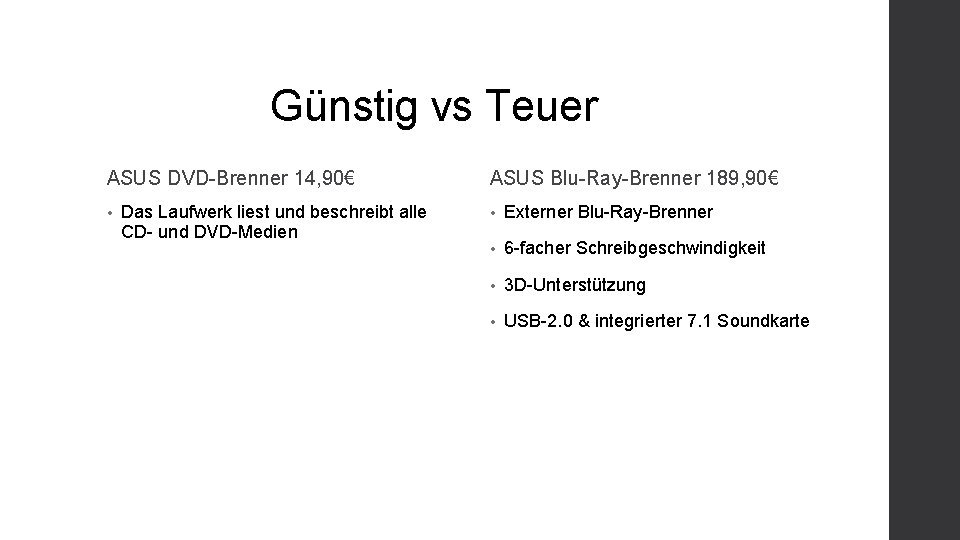 Günstig vs Teuer

ASUS DVD-Brenner 14,90€

• Das Laufwerk liest und beschreibt alle CD- und DVD-Medien

ASUS Blu-Ray-Brenner 189,90€

• Externer Blu-Ray-Brenner

• 6-facher Schreibgeschwindigkeit

• 3D-Unterstützung

• USB-2.0 & integrierter 7.1 Soundkarte